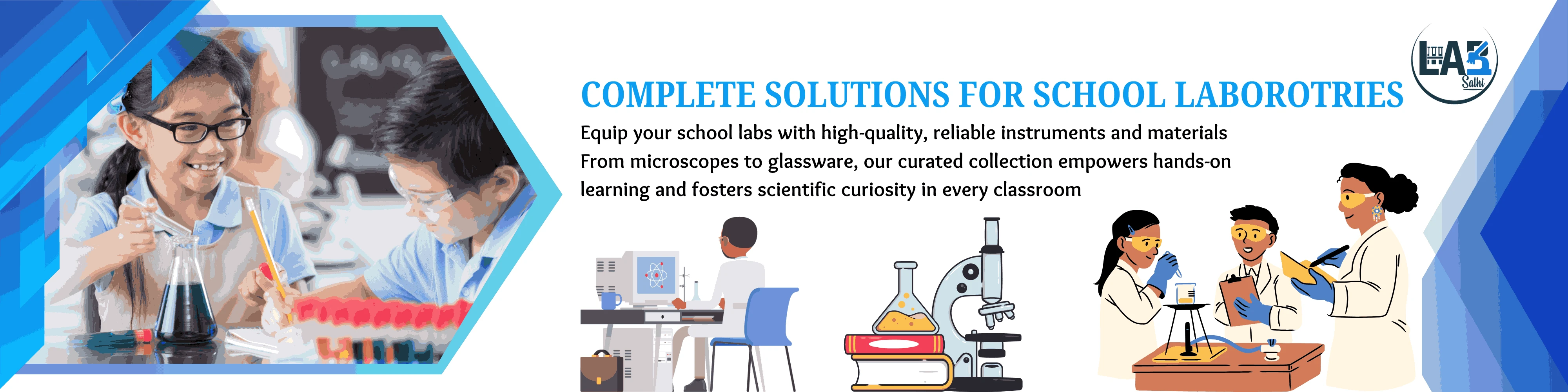 LAB Sathi

COMPLETE SOLUTIONS FOR SCHOOL LABOROTRIES

Equip your school labs with high-quality, reliable instruments and materials From microscopes to glassware, our curated collection empowers hands-on learning and fosters scientific curiosity in every classroom